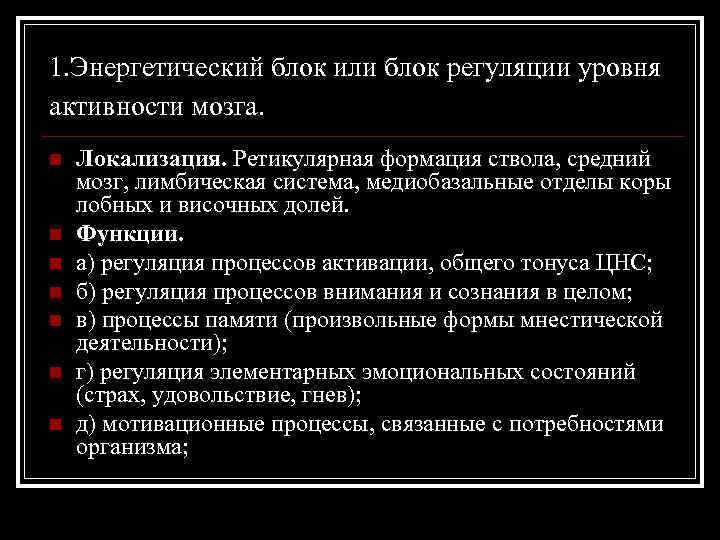 1.Энергетический блок или блок регуляции уровня активности мозга.

Локализация. Ретикулярная формация ствола, средний мозг, лимбическая система, медиобазальные отделы коры лобных и височных долей.

Функции.

а) регуляция процессов активации, общего тонуса ЦНС;

б) регуляция процессов внимания и сознания в целом;

в) процессы памяти (произвольные формы мнестической деятельности);

г) регуляция элементарных эмоциональных состояний (страх, удовольствие, гнев);

д) мотивационные процессы, связанные с потребностями организма;